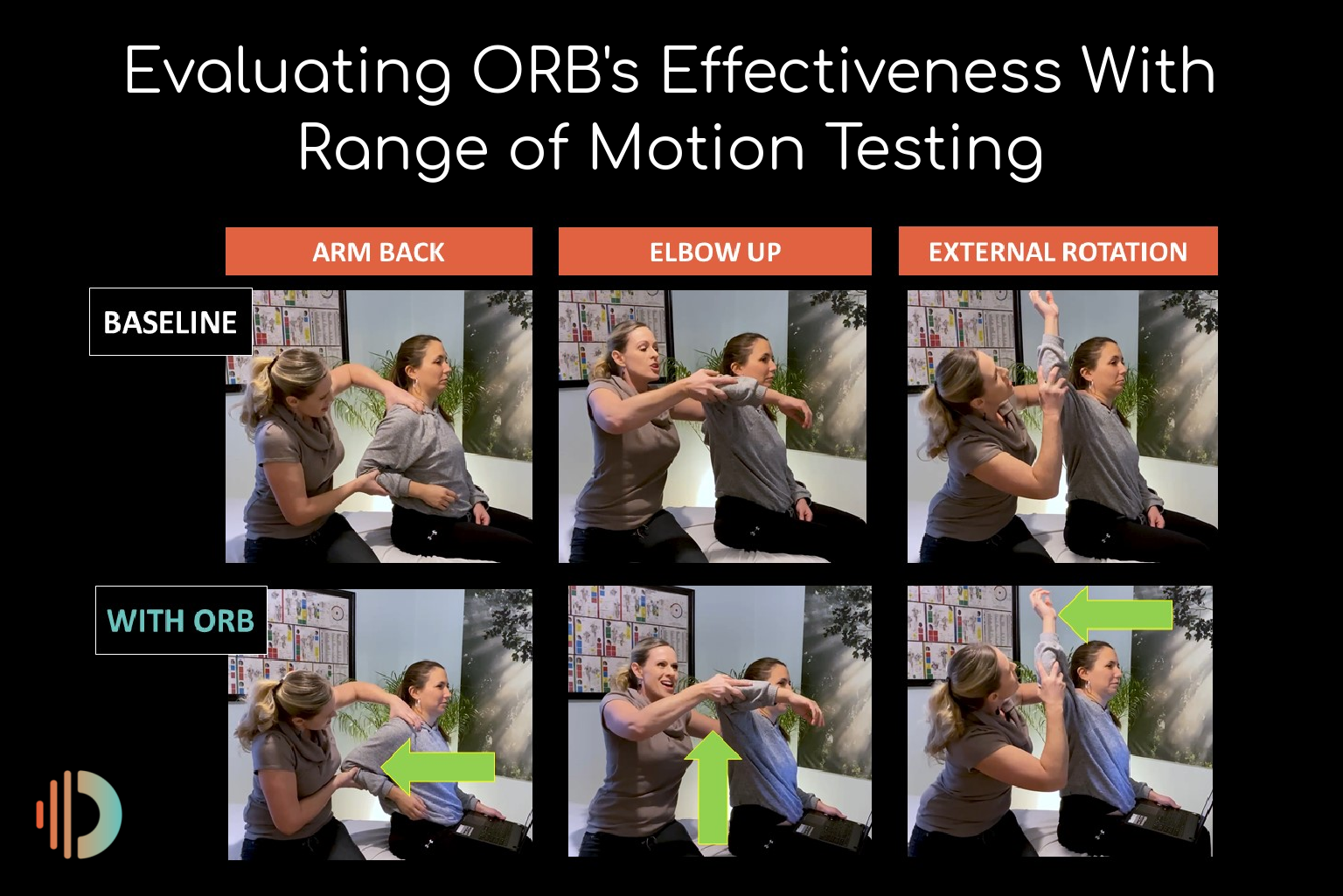 Evaluating ORB's Effectiveness With Range of Motion Testing

ARM BACK

ELBOW UP

EXTERNAL ROTATION

BASELINE

WITH ORB